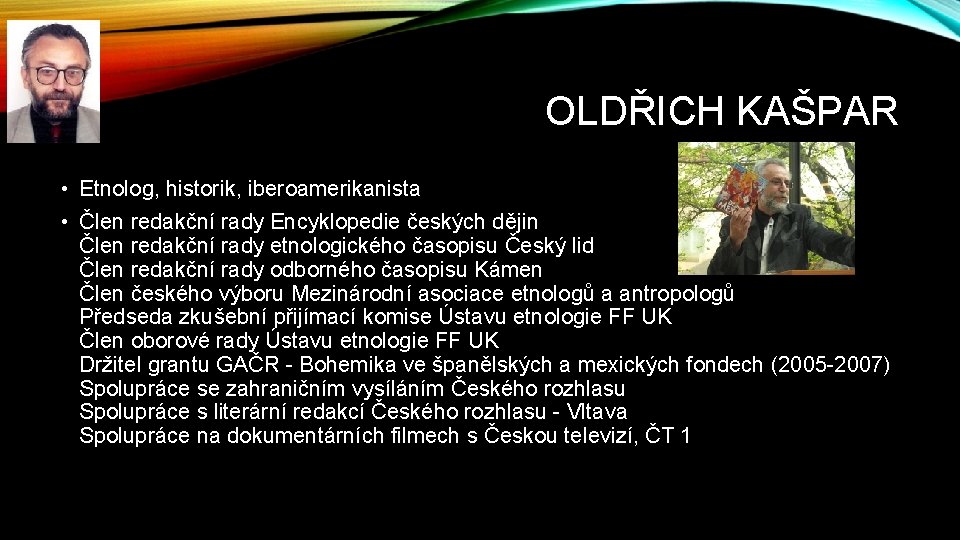 OLDŘICH KAŠPAR

• Etnolog, historik, iberoamerikanista

• Člen redakční rady Encyklopedie českých dějin
Člen redakční rady etnologického časopisu Český lid
Člen redakční rady odborného časopisu Kámen
Člen českého výboru Mezinárodní asociace etnologů a antropologů
Předseda zkušební přijímací komise Ústavu etnologie FF UK
Člen oborové rady Ústavu etnologie FF UK
Držitel grantu GAČR - Bohemika ve španělských a mexických fondech (2005-2007)
Spolupráce se zahraničním vysíláním Českého rozhlasu
Spolupráce s literární redakcí Českého rozhlasu - Vltava
Spolupráce na dokumentárních filmech s Českou televizí, ČT 1